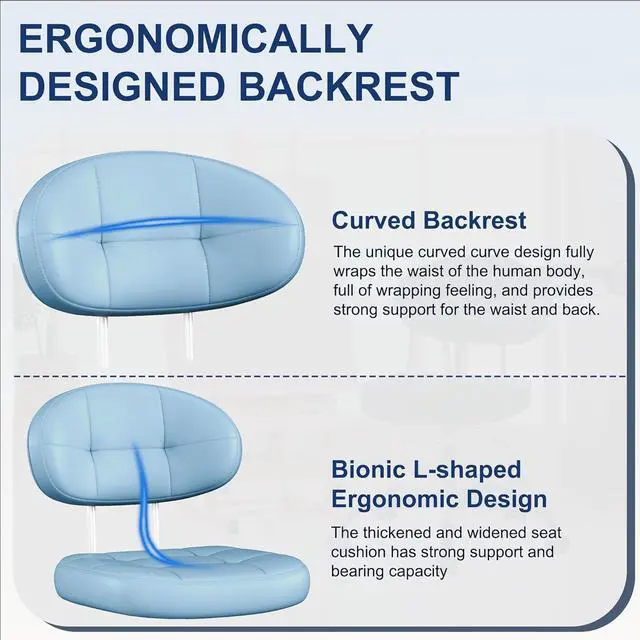 ERGONOMICALLY DESIGNED BACKREST

Curved Backrest

The unique curved curve design fully wraps the waist of the human body, full of wrapping feeling, and provides strong support for the waist and back.

Bionic L-shaped Ergonomic Design

The thickened and widened seat cushion has strong support and bearing capacity